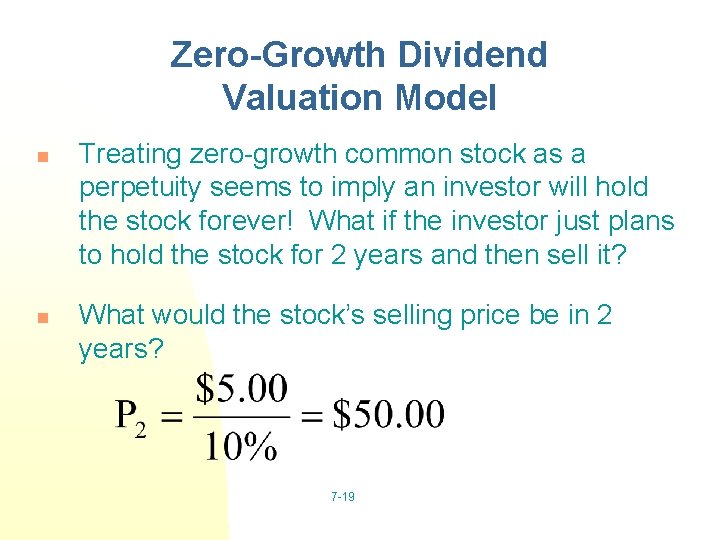 Zero-Growth Dividend Valuation Model

Treating zero-growth common stock as a perpetuity seems to imply an investor will hold the stock forever! What if the investor just plans to hold the stock for 2 years and then sell it?

What would the stock's selling price be in 2 years?

$P_2 = \frac{\$5.00}{10\%} = \$50.00$

7-19